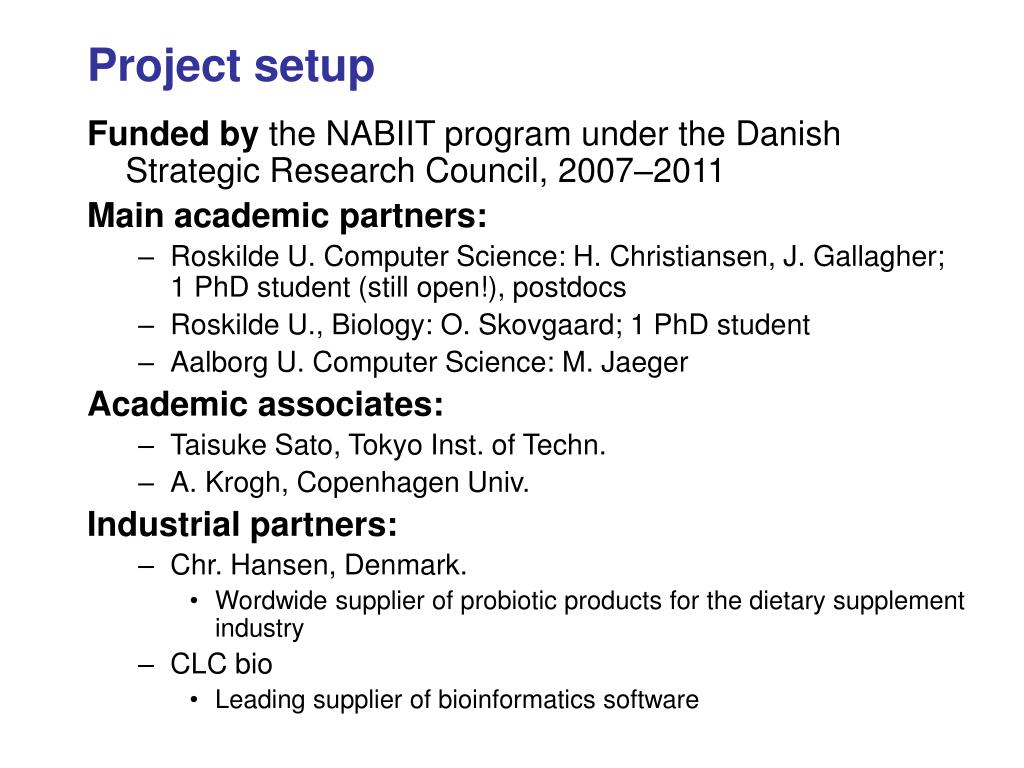 Project setup

Funded by the NABIIT program under the Danish Strategic Research Council, 2007–2011

Main academic partners:

– Roskilde U. Computer Science: H. Christiansen, J. Gallagher; 1 PhD student (still open!), postdocs
– Roskilde U., Biology: O. Skovgaard; 1 PhD student
– Aalborg U. Computer Science: M. Jaeger

Academic associates:

– Taisuke Sato, Tokyo Inst. of Techn.
– A. Krogh, Copenhagen Univ.

Industrial partners:

– Chr. Hansen, Denmark.
• Wordwide supplier of probiotic products for the dietary supplement industry
– CLC bio
• Leading supplier of bioinformatics software